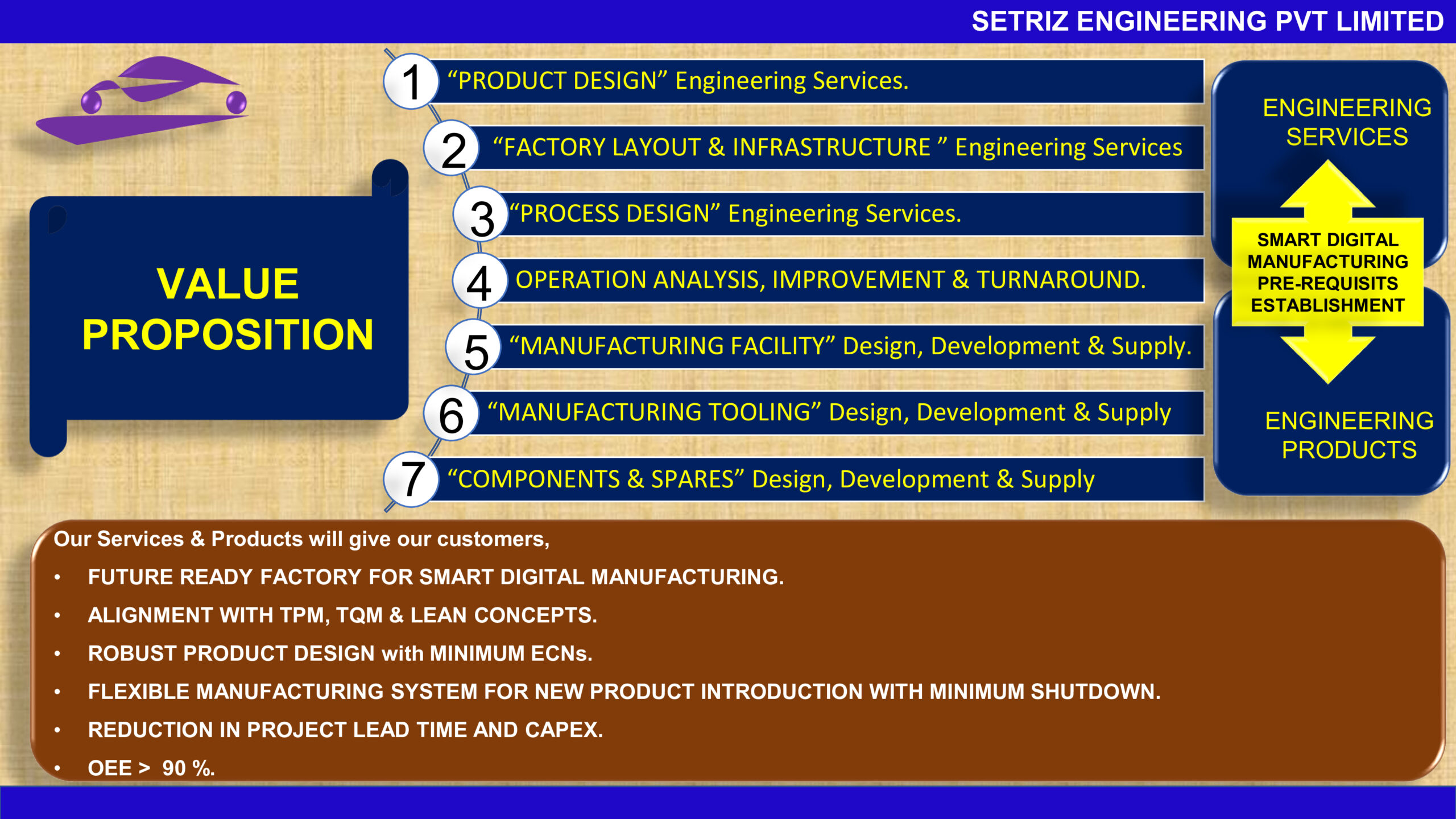 SETRIZ ENGINEERING PVT LIMITED

VALUE PROPOSITION

1 “PRODUCT DESIGN” Engineering Services.

2 “FACTORY LAYOUT & INFRASTRUCTURE ” Engineering Services

3 “PROCESS DESIGN” Engineering Services.

4 OPERATION ANALYSIS, IMPROVEMENT & TURNAROUND.

5 “MANUFACTURING FACILITY” Design, Development & Supply.

6 “MANUFACTURING TOOLING” Design, Development & Supply

7 “COMPONENTS & SPARES” Design, Development & Supply

ENGINEERING SERVICES

SMART DIGITAL MANUFACTURING PRE-REQUISITS ESTABLISHMENT

ENGINEERING PRODUCTS

Our Services & Products will give our customers,

• FUTURE READY FACTORY FOR SMART DIGITAL MANUFACTURING.
• ALIGNMENT WITH TPM, TQM & LEAN CONCEPTS.
• ROBUST PRODUCT DESIGN with MINIMUM ECNs.
• FLEXIBLE MANUFACTURING SYSTEM FOR NEW PRODUCT INTRODUCTION WITH MINIMUM SHUTDOWN.
• REDUCTION IN PROJECT LEAD TIME AND CAPEX.
• OEE > 90 %.